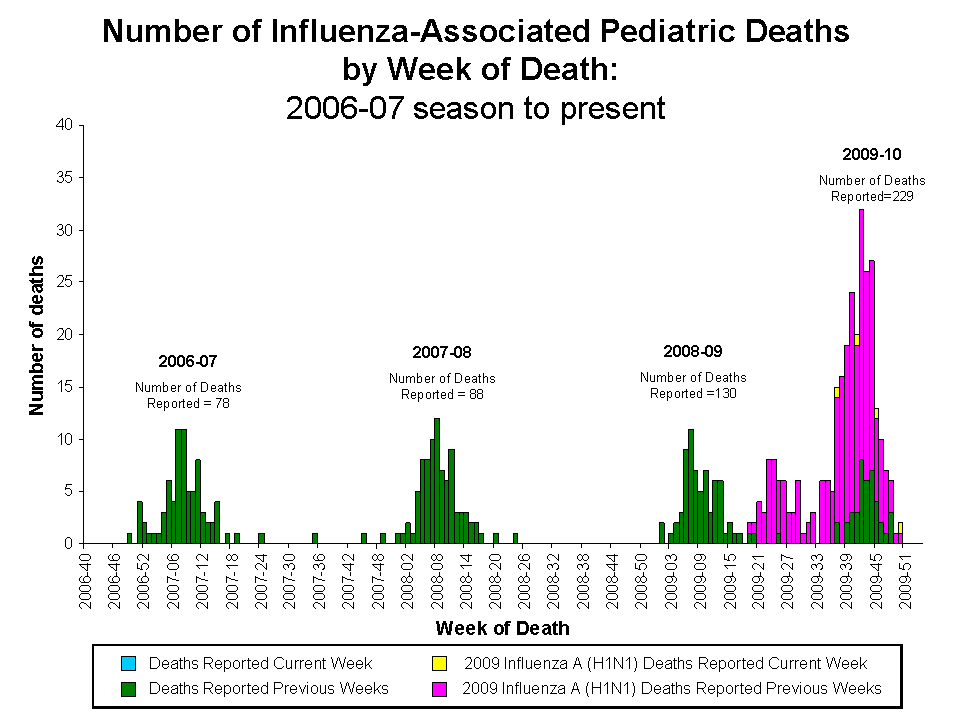 Number of Influenza-Associated Pediatric Deaths
by Week of Death:
2006-07 season to present

Number of deaths

40
35
30
25
20
15
10
5
0

2006-07
Number of Deaths Reported = 78

2007-08
Number of Deaths Reported = 88

2008-09
Number of Deaths Reported =130

2009-10
Number of Deaths Reported=229

2006-40
2006-46
2006-52
2007-06
2007-12
2007-18
2007-24
2007-30
2007-36
2007-42
2007-48
2008-02
2008-08
2008-14
2008-20
2008-26
2008-32
2008-38
2008-44
2008-50
2009-03
2009-09
2009-15
2009-21
2009-27
2009-33
2009-39
2009-45
2009-51

Week of Death

Deaths Reported Current Week
Deaths Reported Previous Weeks
2009 Influenza A (H1N1) Deaths Reported Current Week
2009 Influenza A (H1N1) Deaths Reported Previous Weeks